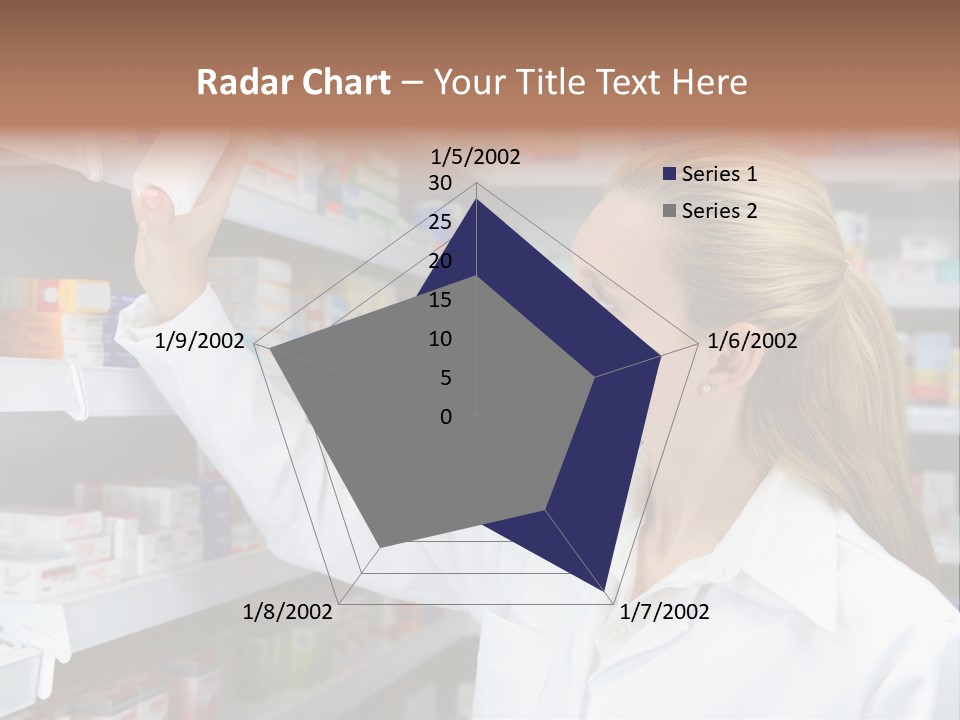 Radar Chart – Your Title Text Here

1/5/2002
1/6/2002
1/7/2002
1/8/2002
1/9/2002

30
25
20
15
10
5
0

Series 1
Series 2